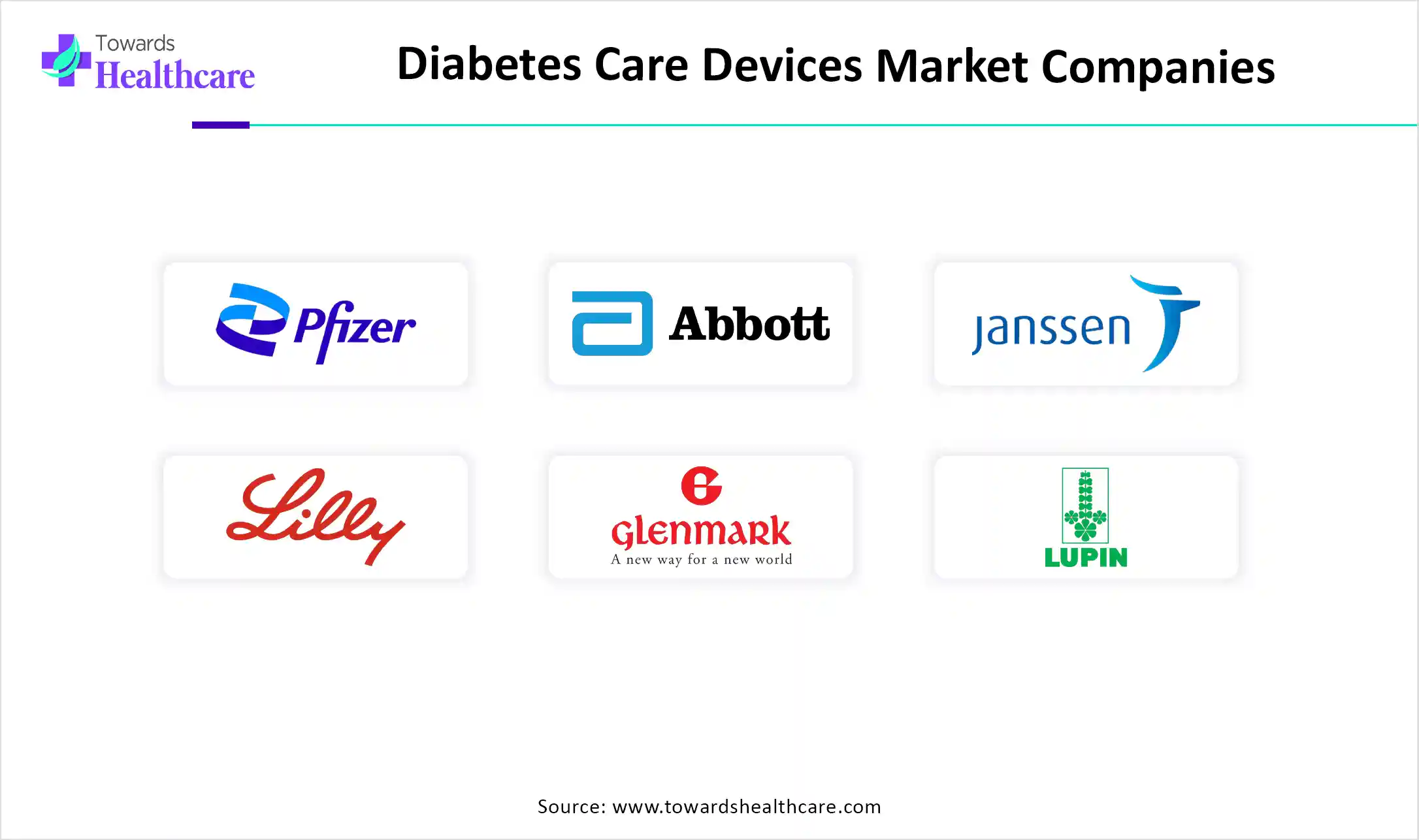 Towards Healthcare

Diabetes Care Devices Market Companies

Pfizer

Abbott

janssen

Lilly

Glenmark
A new way for a new world

LUPIN

Source: www.towardshealthcare.com